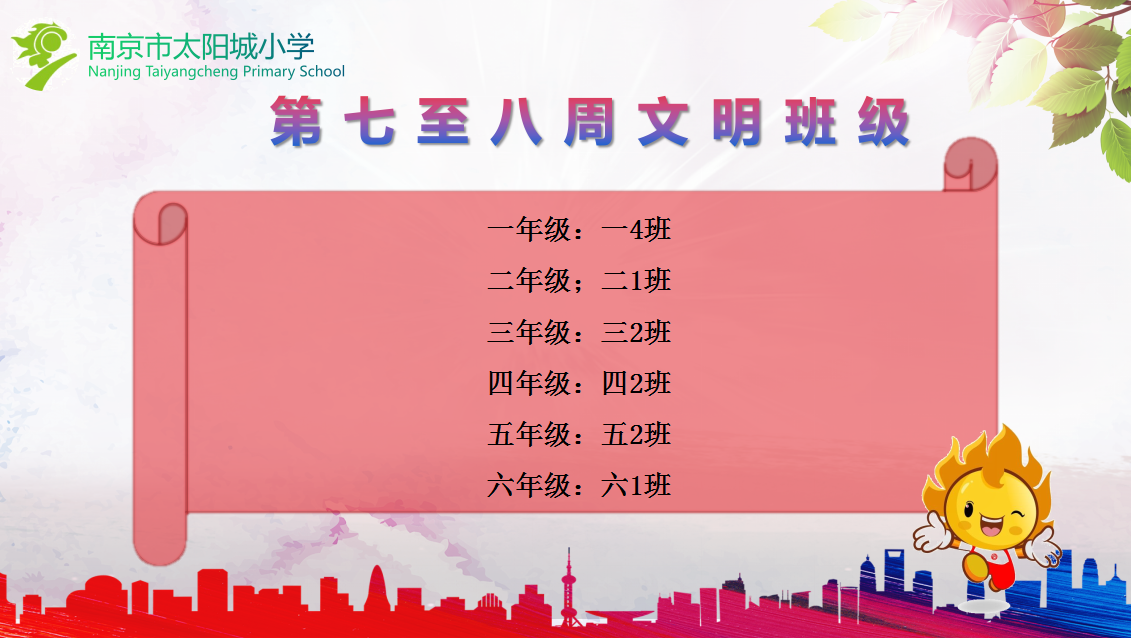 南京市太阳城小学
Nanjing Taiyangcheng Primary School

第七至八周文明班级

一年级：一4班
二年级；二1班
三年级：三2班
四年级：四2班
五年级：五2班
六年级：六1班